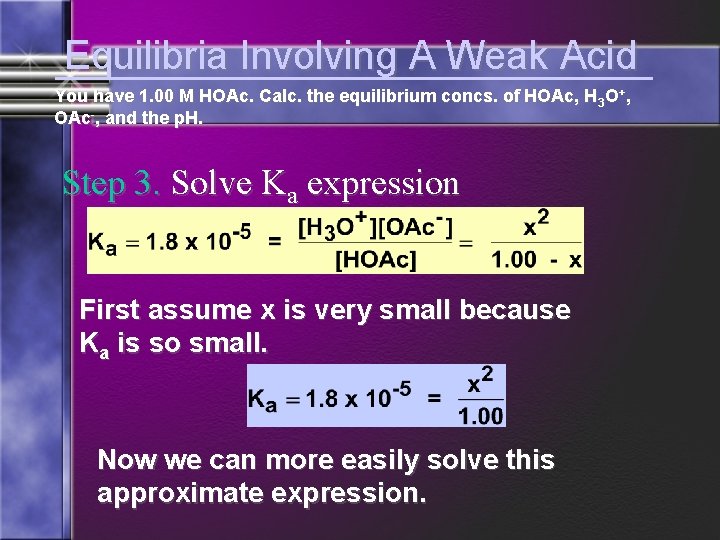 Equilibria Involving A Weak Acid

You have 1.00 M HOAc. Calc. the equilibrium concs. of HOAc, $H_3O^+$, $OAc^-$, and the pH.

Step 3. Solve $K_a$ expression

$K_a = 1.8 \times 10^{-5} = \frac{[H_3O^+][OAc^-]}{[HOAc]} = \frac{x^2}{1.00 - x}$

First assume x is very small because $K_a$ is so small.

$K_a = 1.8 \times 10^{-5} = \frac{x^2}{1.00}$

Now we can more easily solve this approximate expression.